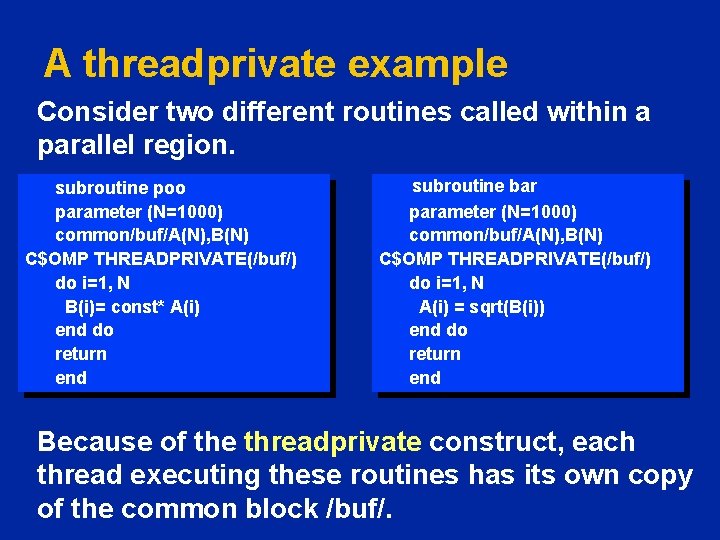 A threadprivate example

Consider two different routines called within a parallel region.

subroutine poo
parameter (N=1000)
common/buf/A(N),B(N)
C$OMP THREADPRIVATE(/buf/)
do i=1, N
B(i)= const* A(i)
end do
return
end

subroutine bar
parameter (N=1000)
common/buf/A(N),B(N)
C$OMP THREADPRIVATE(/buf/)
do i=1, N
A(i) = sqrt(B(i))
end do
return
end

Because of the threadprivate construct, each thread executing these routines has its own copy of the common block /buf/.